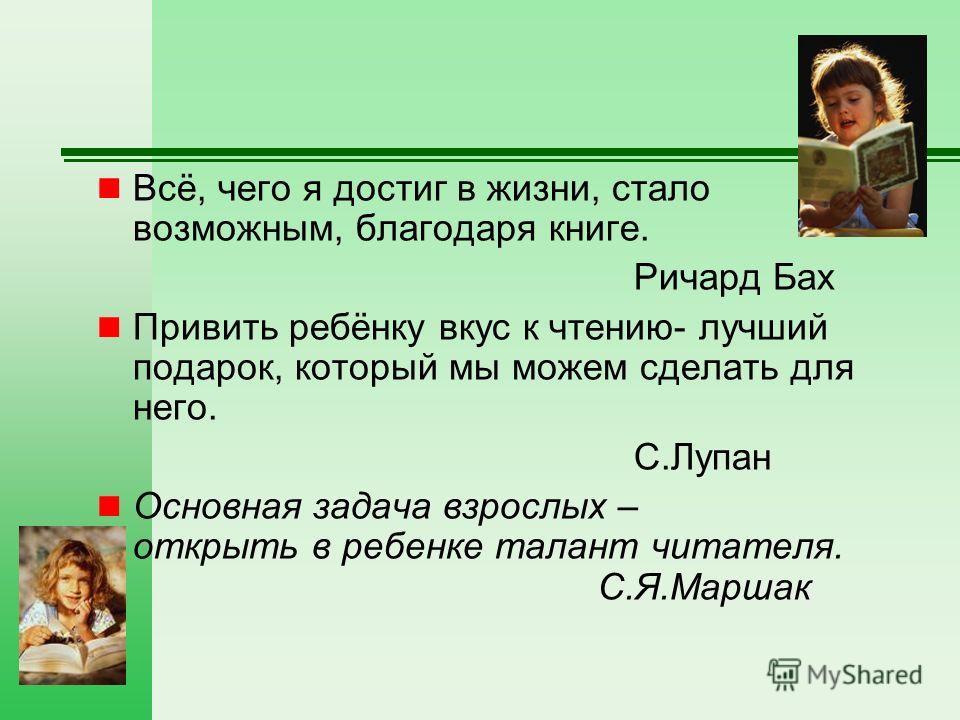 Всё, чего я достиг в жизни, стало возможным, благодаря книге.

Ричард Бах

Привить ребёнку вкус к чтению- лучший подарок, который мы можем сделать для него.

С.Лупан

Основная задача взрослых – открыть в ребенке талант читателя.

С.Я.Маршак

MyShared